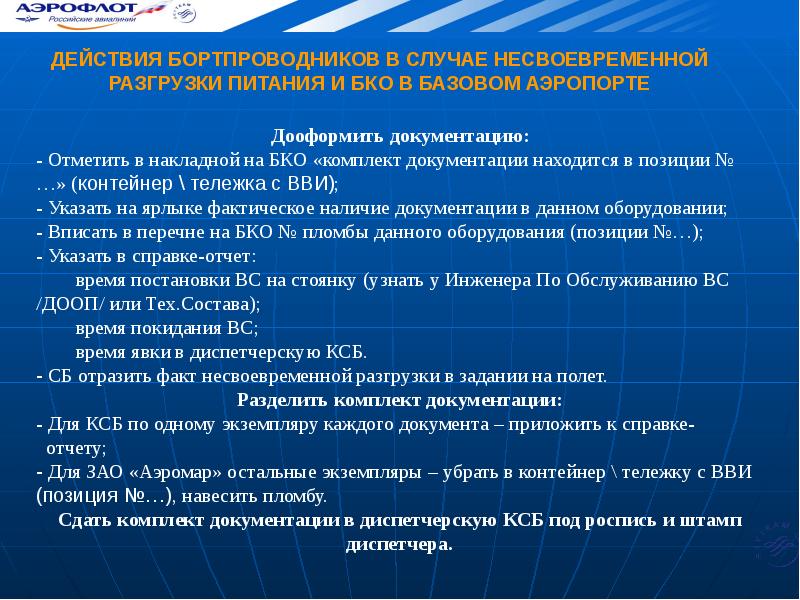 АЭРОФЛОТ
Российские авиалинии

ДЕЙСТВИЯ БОРТПРОВОДНИКОВ В СЛУЧАЕ НЕСВОЕВРЕМЕННОЙ РАЗГРУЗКИ ПИТАНИЯ И БКО В БАЗОВОМ АЭРОПОРТЕ

Дооформить документацию:
- Отметить в накладной на БКО «комплект документации находится в позиции № …» (контейнер \ тележка с ВВИ);
- Указать на ярлыке фактическое наличие документации в данном оборудовании;
- Вписать в перечне на БКО № пломбы данного оборудования (позиции №…);
- Указать в справке-отчет:
время постановки ВС на стоянку (узнать у Инженера По Обслуживанию ВС /ДООП/ или Тех.Состава);
время покидания ВС;
время явки в диспетчерскую КСБ.
- СБ отразить факт несвоевременной разгрузки в задании на полет.
Разделить комплект документации:
- Для КСБ по одному экземпляру каждого документа – приложить к справке-отчету;
- Для ЗАО «Аэромар» остальные экземпляры – убрать в контейнер \ тележку с ВВИ (позиция №…), навесить пломбу.
Сдать комплект документации в диспетчерскую КСБ под роспись и штамп диспетчера.